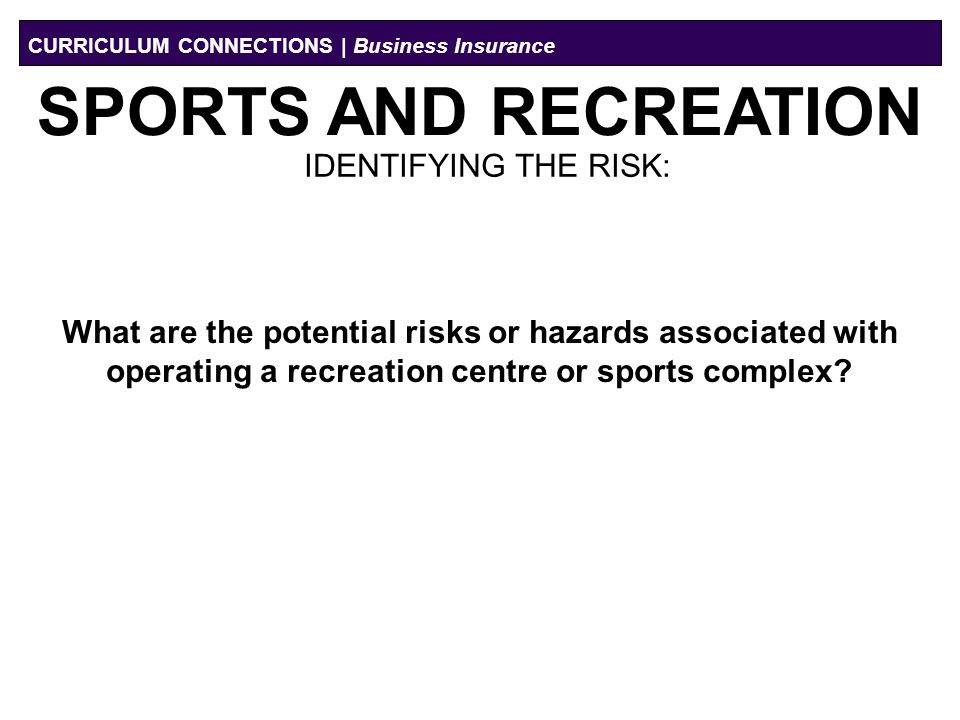 CURRICULUM CONNECTIONS | Business Insurance

SPORTS AND RECREATION

IDENTIFYING THE RISK:

What are the potential risks or hazards associated with operating a recreation centre or sports complex?